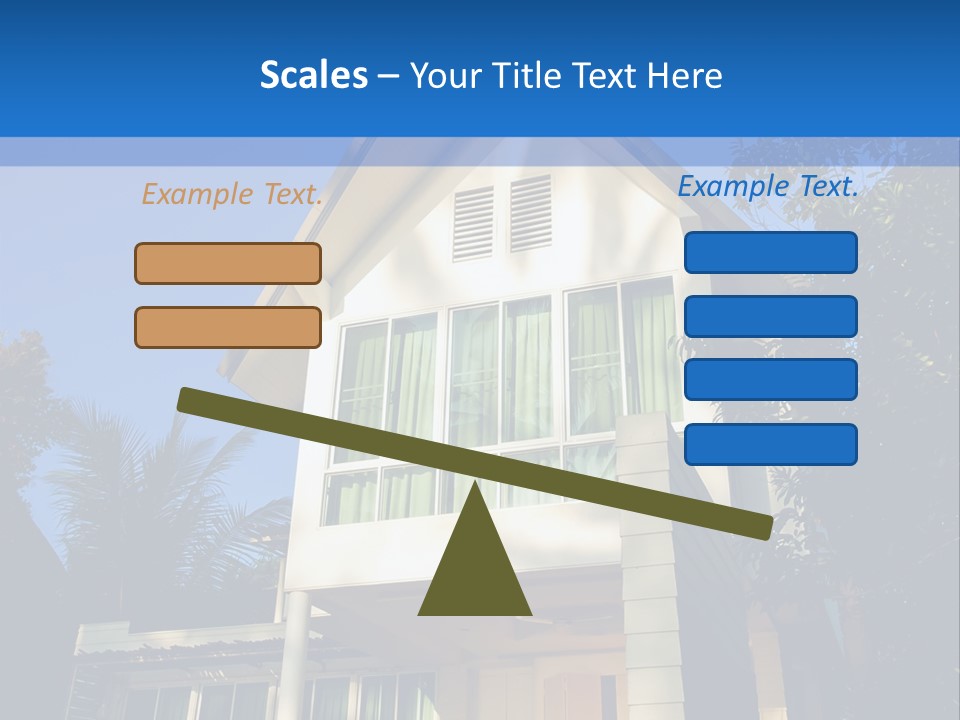 Scales – Your Title Text Here

Example Text.

Example Text.